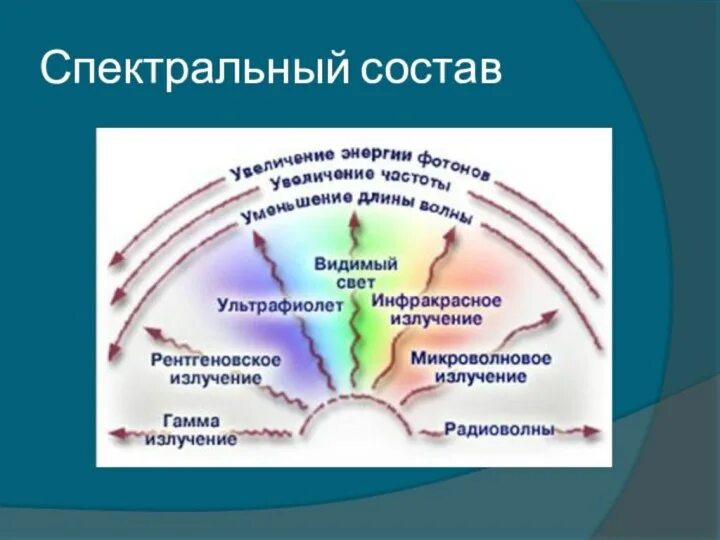 Спектральный состав

Увеличение энергии фотонов
Увеличение частоты
Уменьшение длины волны

Видимый свет

Ультрафиолет

Инфракрасное излучение

Рентгеновское излучение

Микроволновое излучение

Гамма излучение

Радиоволны